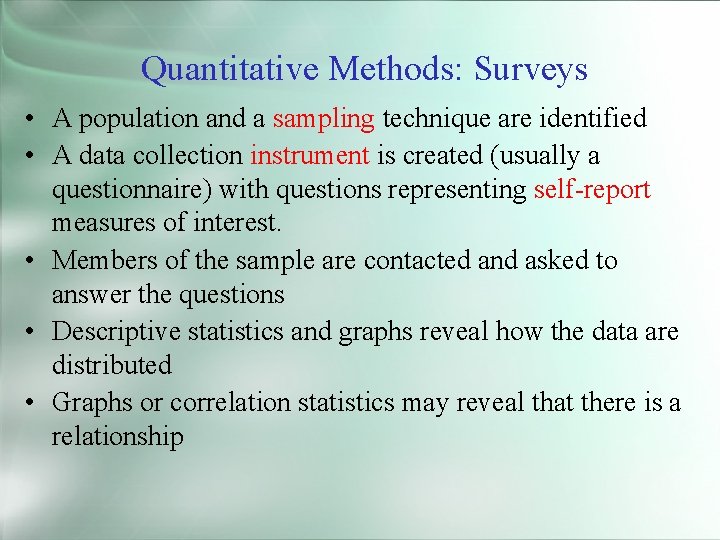 Quantitative Methods: Surveys

• A population and a sampling technique are identified
• A data collection instrument is created (usually a questionnaire) with questions representing self-report measures of interest.
• Members of the sample are contacted and asked to answer the questions
• Descriptive statistics and graphs reveal how the data are distributed
• Graphs or correlation statistics may reveal that there is a relationship